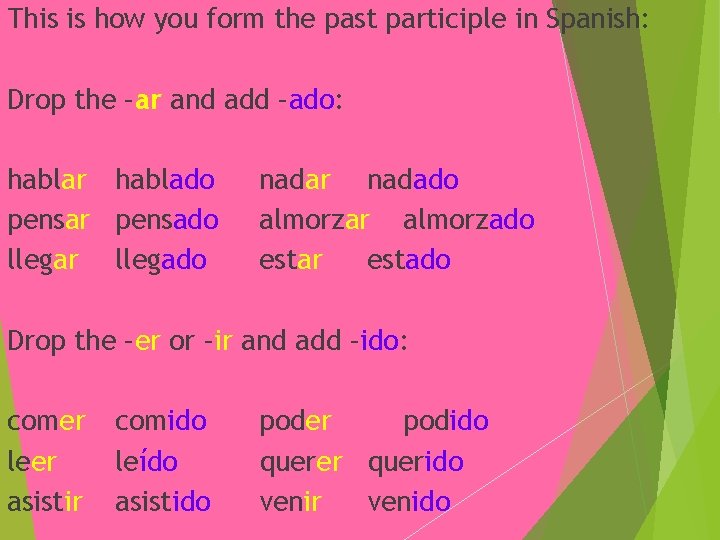 This is how you form the past participle in Spanish:

Drop the –ar and add –ado:

hablar hablado nadar nadado
pensar pensado almorzar almorzado
llegar llegado estar estado

Drop the –er or –ir and add –ido:

comer comido poder podido
leer leído querer querido
asistir asistido venir venido